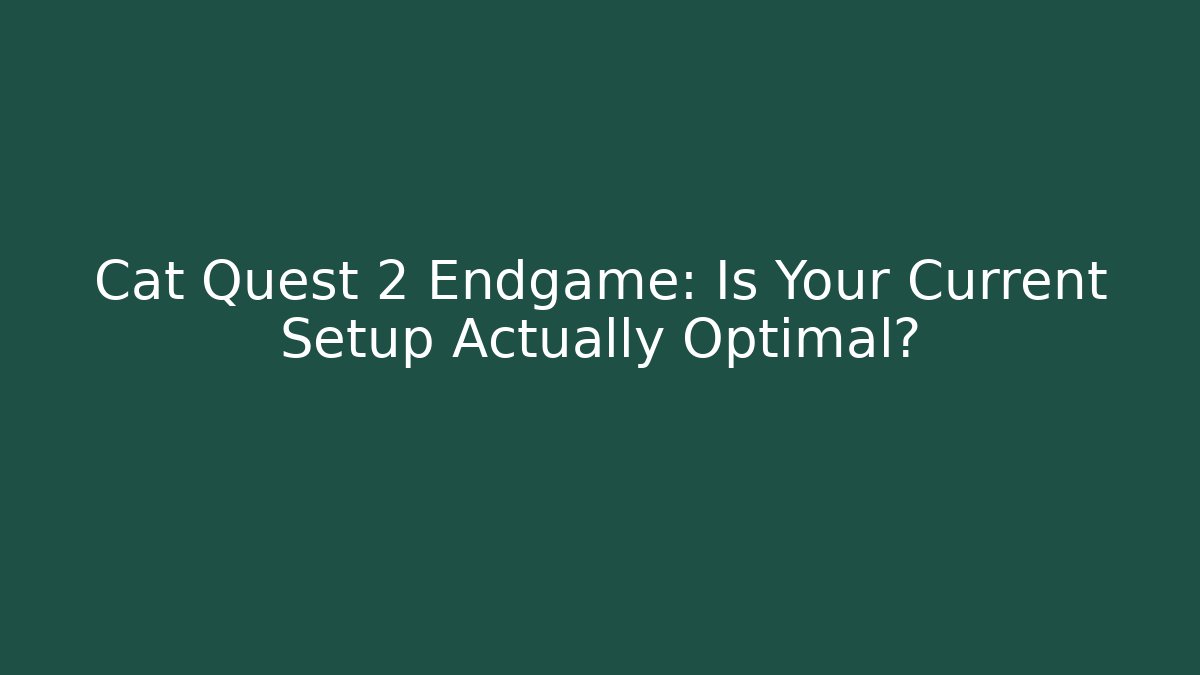 Cat Quest 2 Endgame: Is Your Current Setup Actually Optimal?